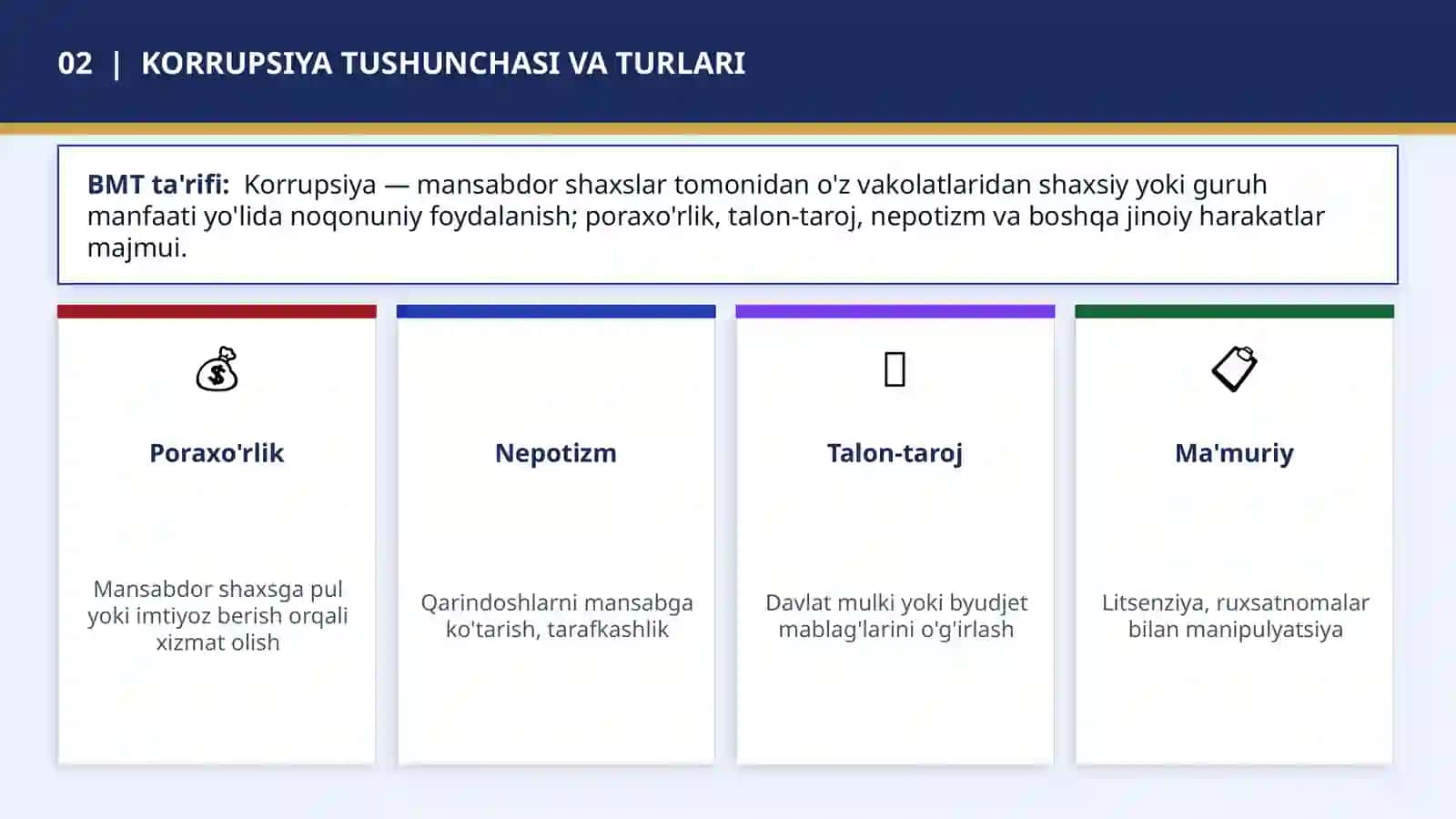 02 | KORRUPSIYA TUSHUNCHASI VA TURLARI

BMT ta'rifi: Korrupsiya — mansabdor shaxslar tomonidan o'z vakolatlaridan shaxsiy yoki guruh manfaati yo'lida noqonuniy foydalanish; poraxo'rlik, talon-taroj, nepotizm va boshqa jinoiy harakatlar majmui.

Poraxo'rlik

Mansabdor shaxsga pul yoki imtiyoz berish orqali xizmat olish

Nepotizm

Qarindoshlarni mansabga ko'tarish, tarafkashlik

Talon-taroj

Davlat mulki yoki byudjet mablag'larini o'g'irlash

Ma'muriy

Litsenziya, ruxsatnomalar bilan manipulyatsiya